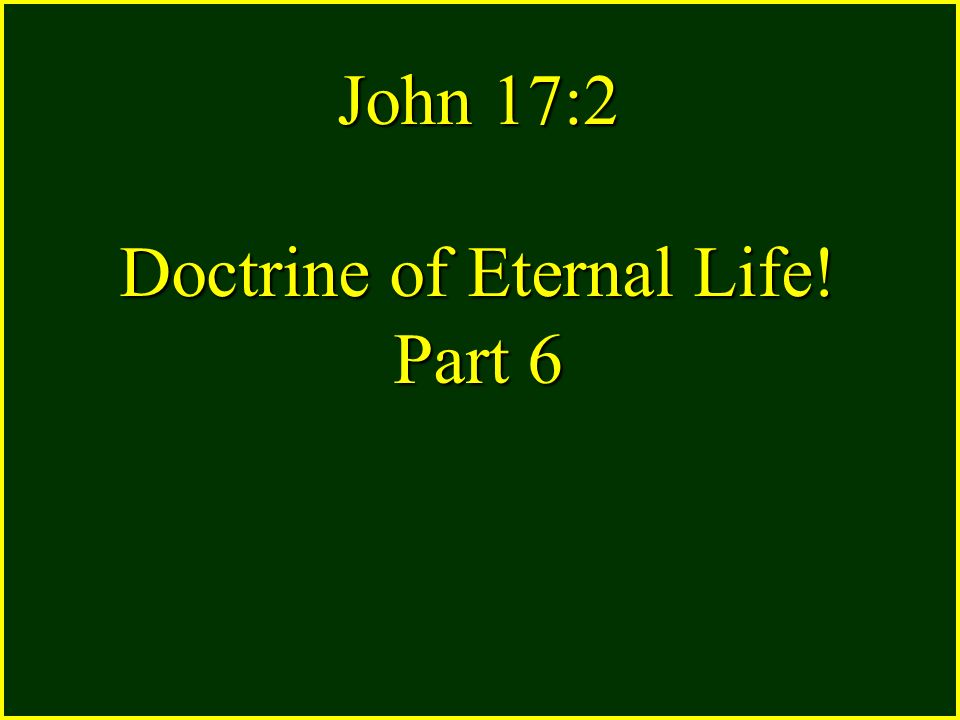 John 17:2

Doctrine of Eternal Life!
Part 6